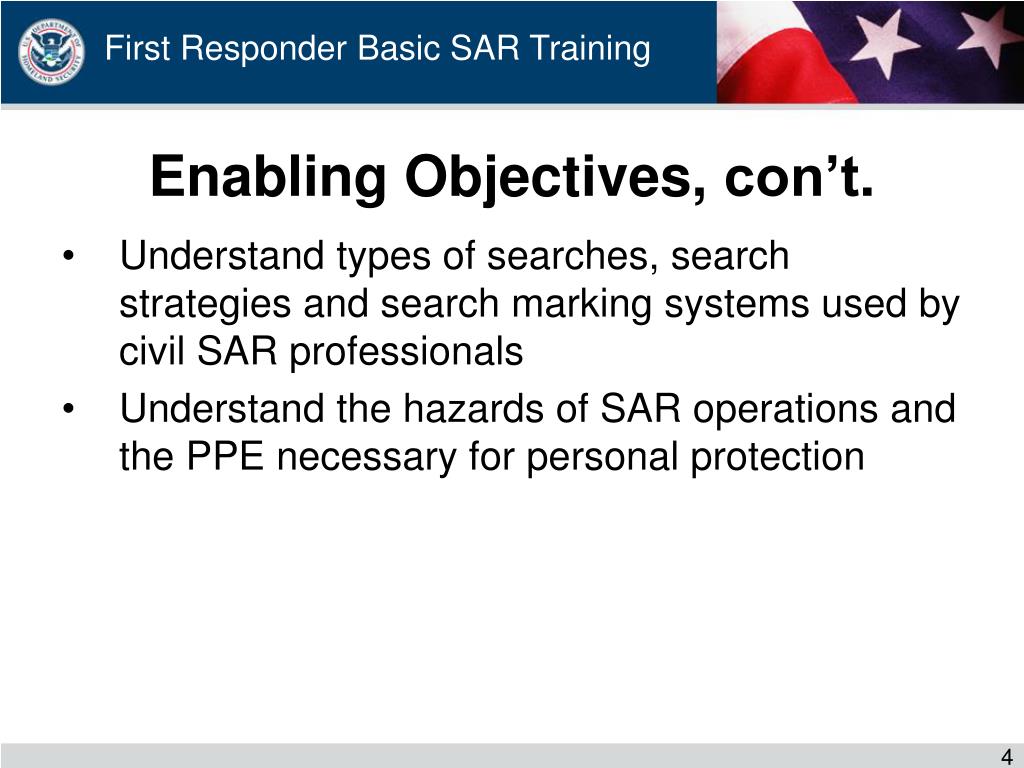 First Responder Basic SAR Training

Enabling Objectives, con’t.

• Understand types of searches, search strategies and search marking systems used by civil SAR professionals
• Understand the hazards of SAR operations and the PPE necessary for personal protection

4